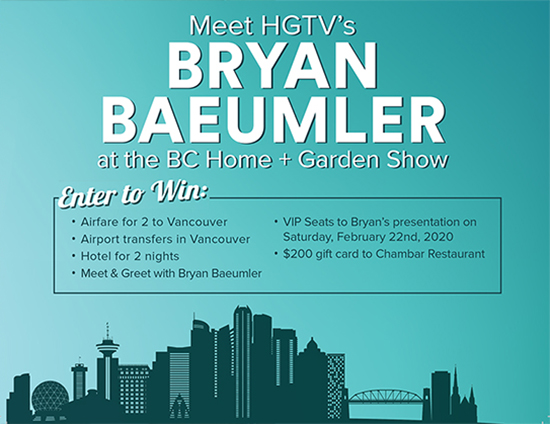 Meet HGTV's
BRYAN BAEUMLER
at the BC Home + Garden Show

Enter to Win:

• Airfare for 2 to Vancouver
• Airport transfers in Vancouver
• Hotel for 2 nights
• Meet & Greet with Bryan Baeumler

• VIP Seats to Bryan's presentation on Saturday, February 22nd, 2020
• $200 gift card to Chambar Restaurant